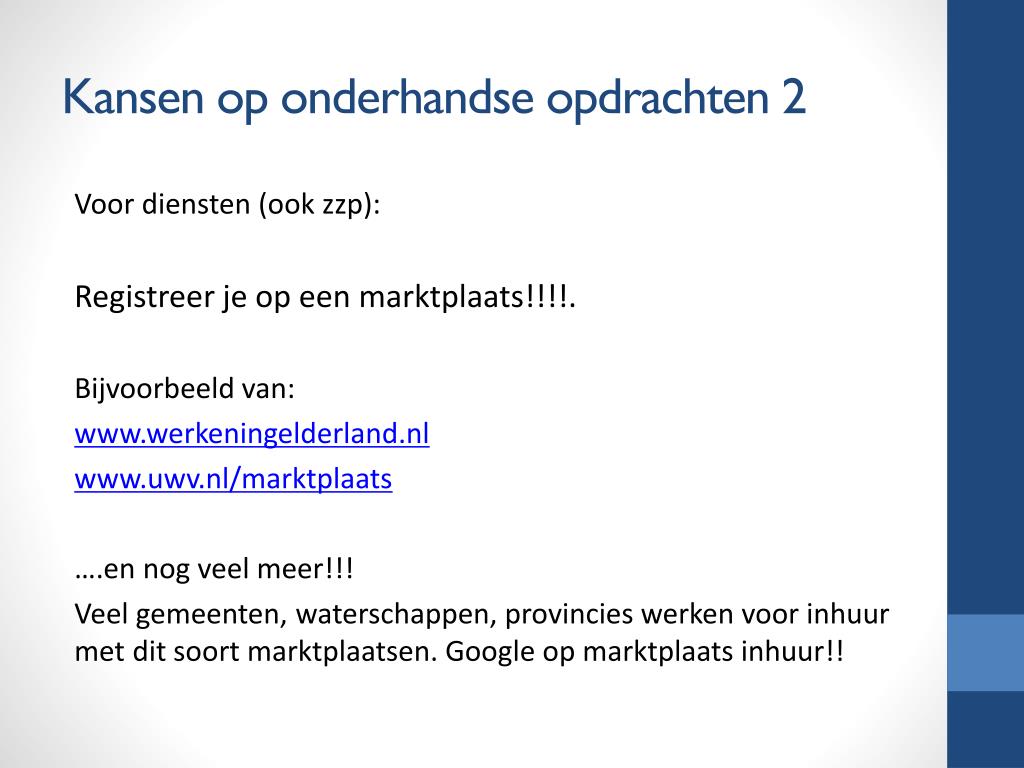 Kansen op onderhandse opdrachten 2

Voor diensten (ook zzp):

Registreer je op een marktplaats!!!!.

Bijvoorbeeld van:
www.werkeningelderland.nl
www.uwv.nl/marktplaats

….en nog veel meer!!!
Veel gemeenten, waterschappen, provincies werken voor inhuur met dit soort marktplaatsen. Google op marktplaats inhuur!!